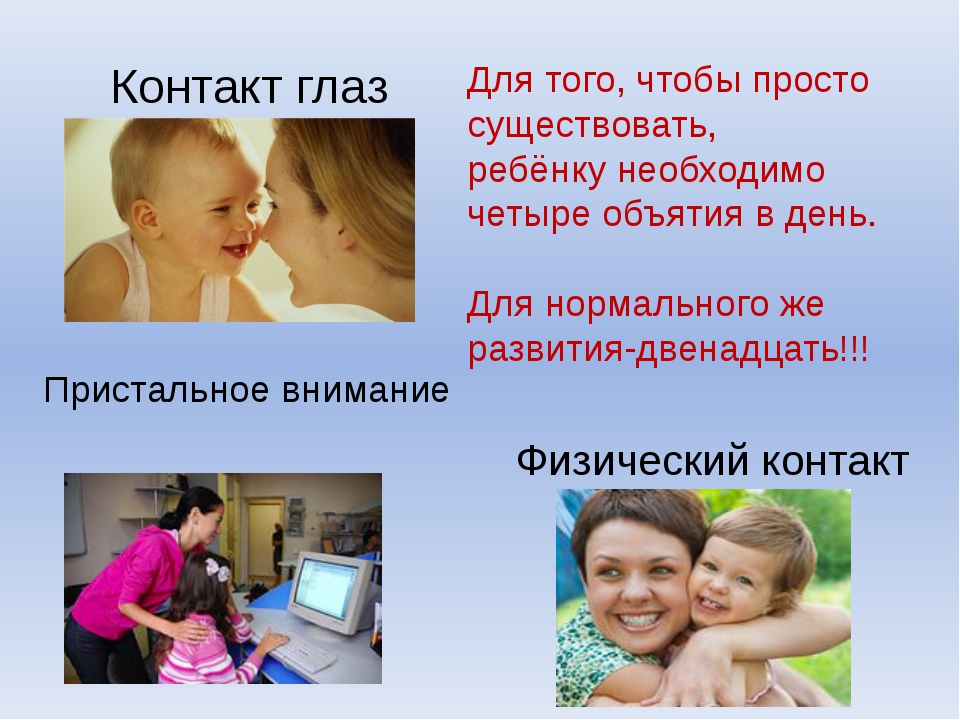 Контакт глаз

Для того, чтобы просто существовать, ребёнку необходимо четыре объятия в день.

Для нормального же развития-двенадцать!!!

Пристальное внимание

Физический контакт